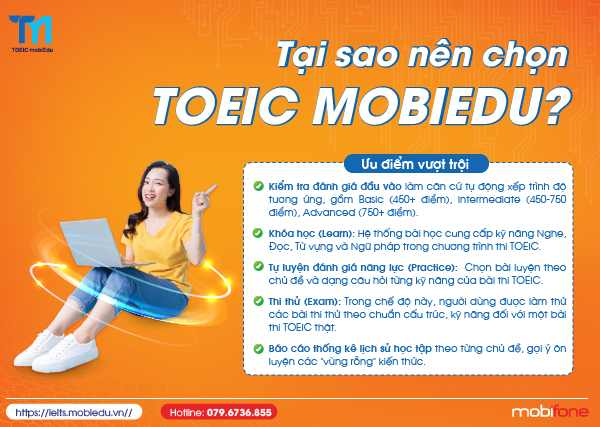 TOEIC mobiEdu

Tại sao nên chọn TOEIC MOBIEDU?

Ưu điểm vượt trội

Kiểm tra đánh giá đầu vào làm căn cứ tự động xếp trình độ tương ứng, gồm Basic (450+ điểm), Intermediate (450-750 điểm), Advanced (750+ điểm).

Khóa học (Learn): Hệ thống bài học cung cấp kỹ năng Nghe, Đọc, Từ vựng và Ngữ pháp trong chương trình thi TOEIC.

Tự luyện đánh giá năng lực (Practice): Chọn bài luyện theo chủ đề và dạng câu hỏi từng kỹ năng của bài thi TOEIC.

Thi thử (Exam): Trong chế độ này, người dùng được làm thử các bài thi thử theo chuẩn cấu trúc, kỹ năng đối với một bài thi TOEIC thật.

Báo cáo thống kê lịch sử học tập theo từng chủ đề, gợi ý ôn luyện các "vùng rỗng" kiến thức.

https://ielts.mobiedu.vn//

Hotline: 079.6736.855

mobifone